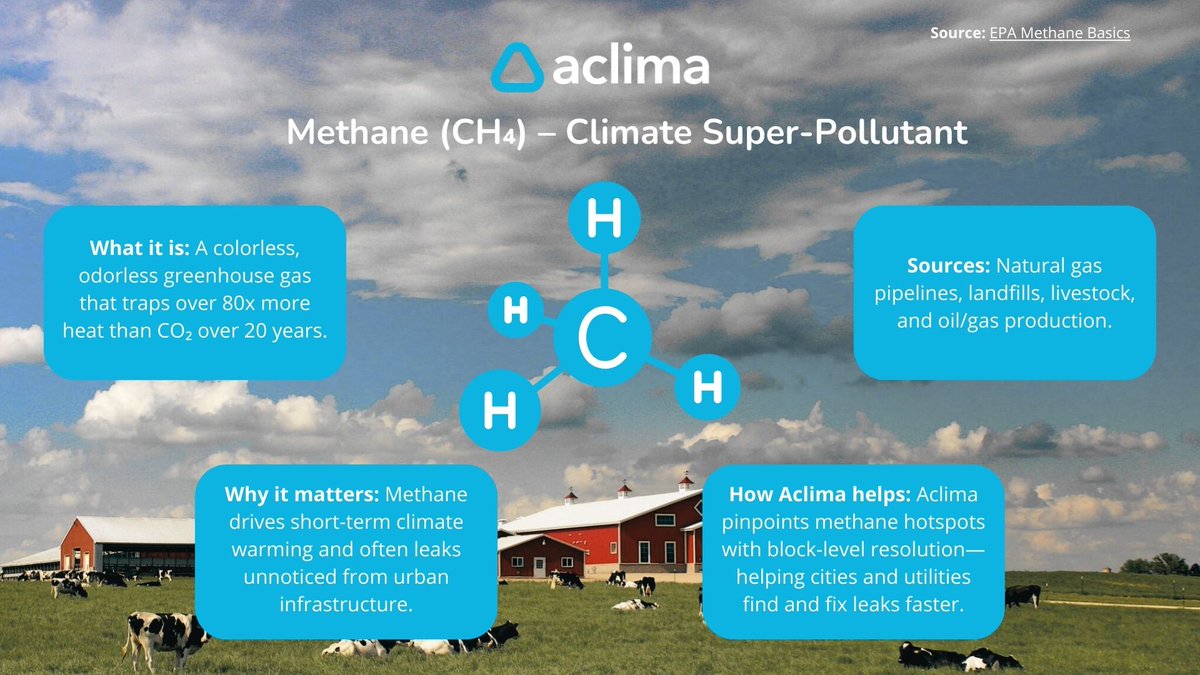 Source: EPA Methane Basics

aclima

Methane ($CH_4$) – Climate Super-Pollutant

What it is: A colorless, odorless greenhouse gas that traps over 80x more heat than $CO_2$ over 20 years.

H
H
C
H
H

Sources: Natural gas pipelines, landfills, livestock, and oil/gas production.

Why it matters: Methane drives short-term climate warming and often leaks unnoticed from urban infrastructure.

How Aclima helps: Aclima pinpoints methane hotspots with block-level resolution—helping cities and utilities find and fix leaks faster.